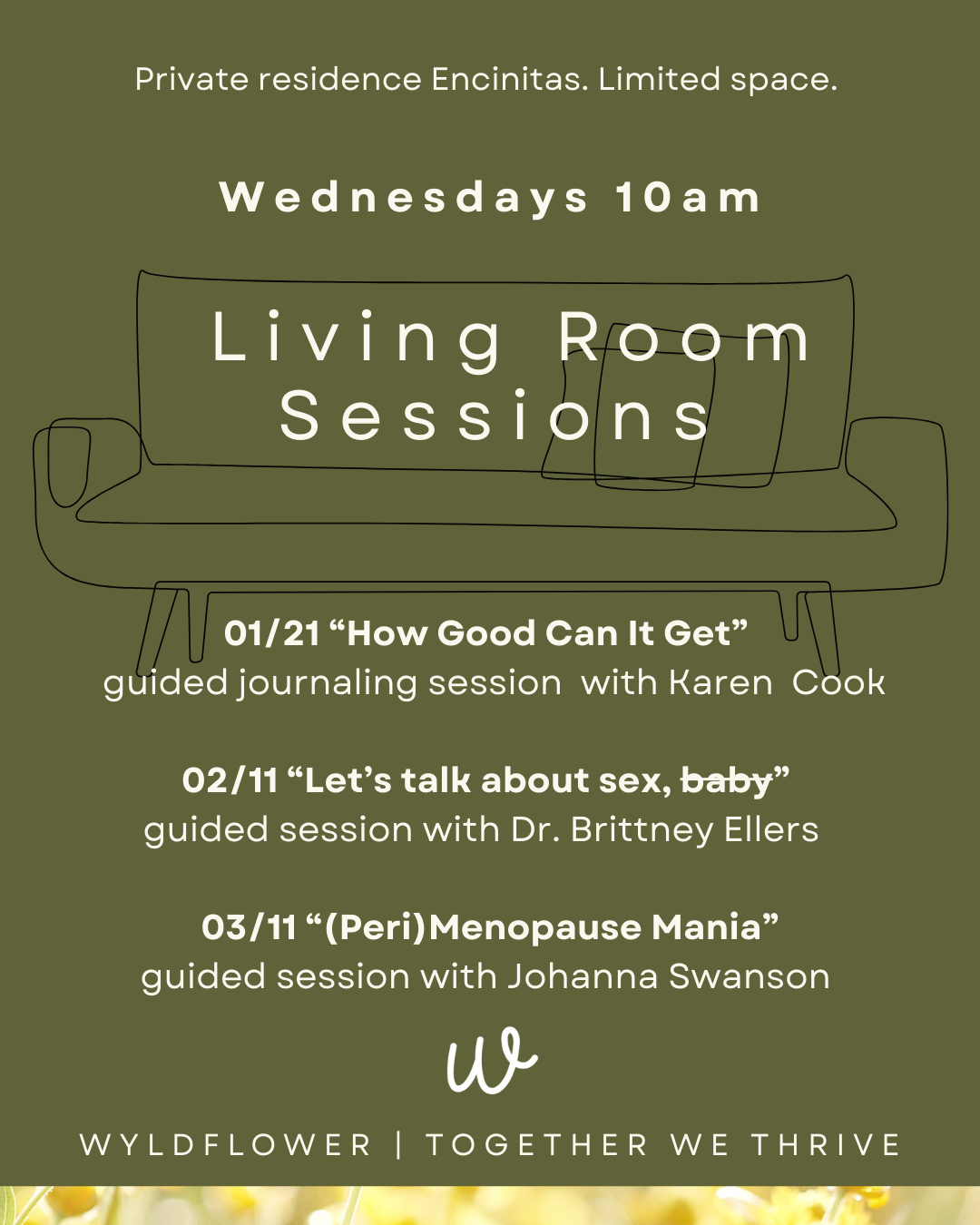 Private residence Encinitas. Limited space.

Wednesdays 10am

Living Room Sessions

01/21 “How Good Can It Get”
guided journaling session with Karen Cook

02/11 “Let’s talk about sex, ~~baby~~”
guided session with Dr. Brittney Ellers

03/11 “(Peri)Menopause Mania”
guided session with Johanna Swanson

W

WYLDFLOWER | TOGETHER WE THRIVE